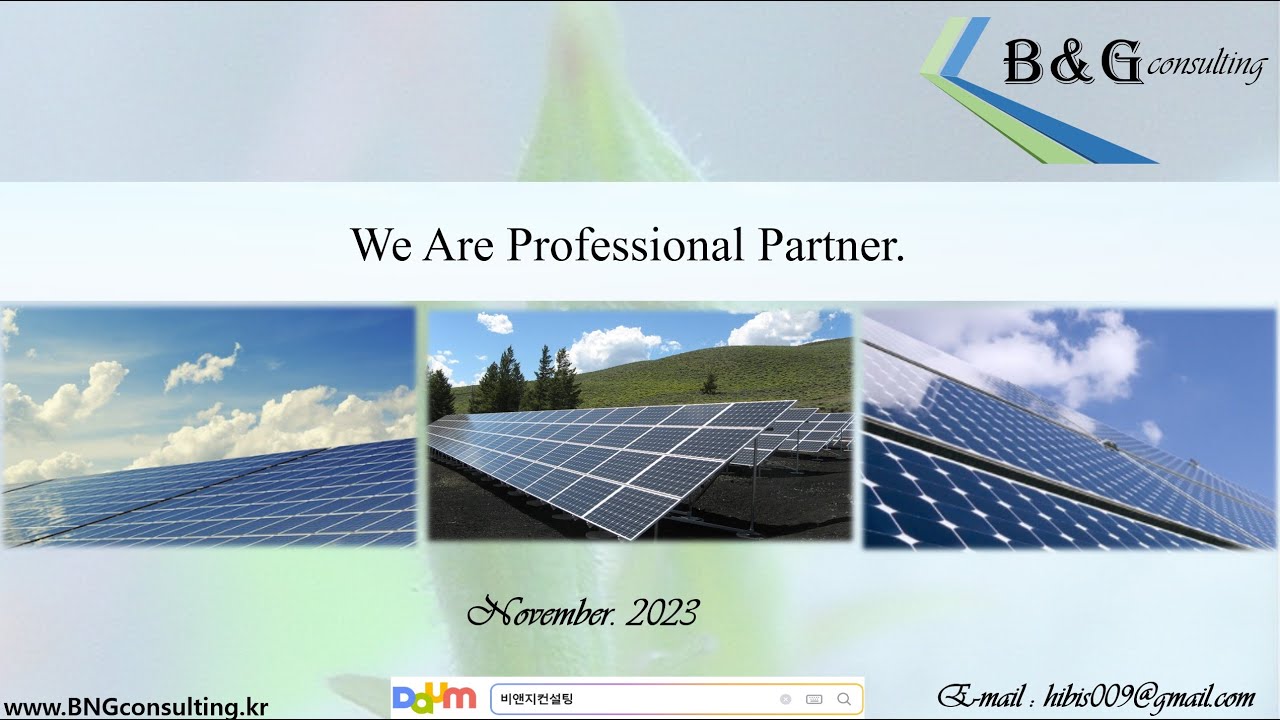 B&G consulting

We Are Professional Partner.

November. 2023

www.BNGconsulting.kr

Daum 비앤지컨설팅

E-mail : hibis009@gmail.com